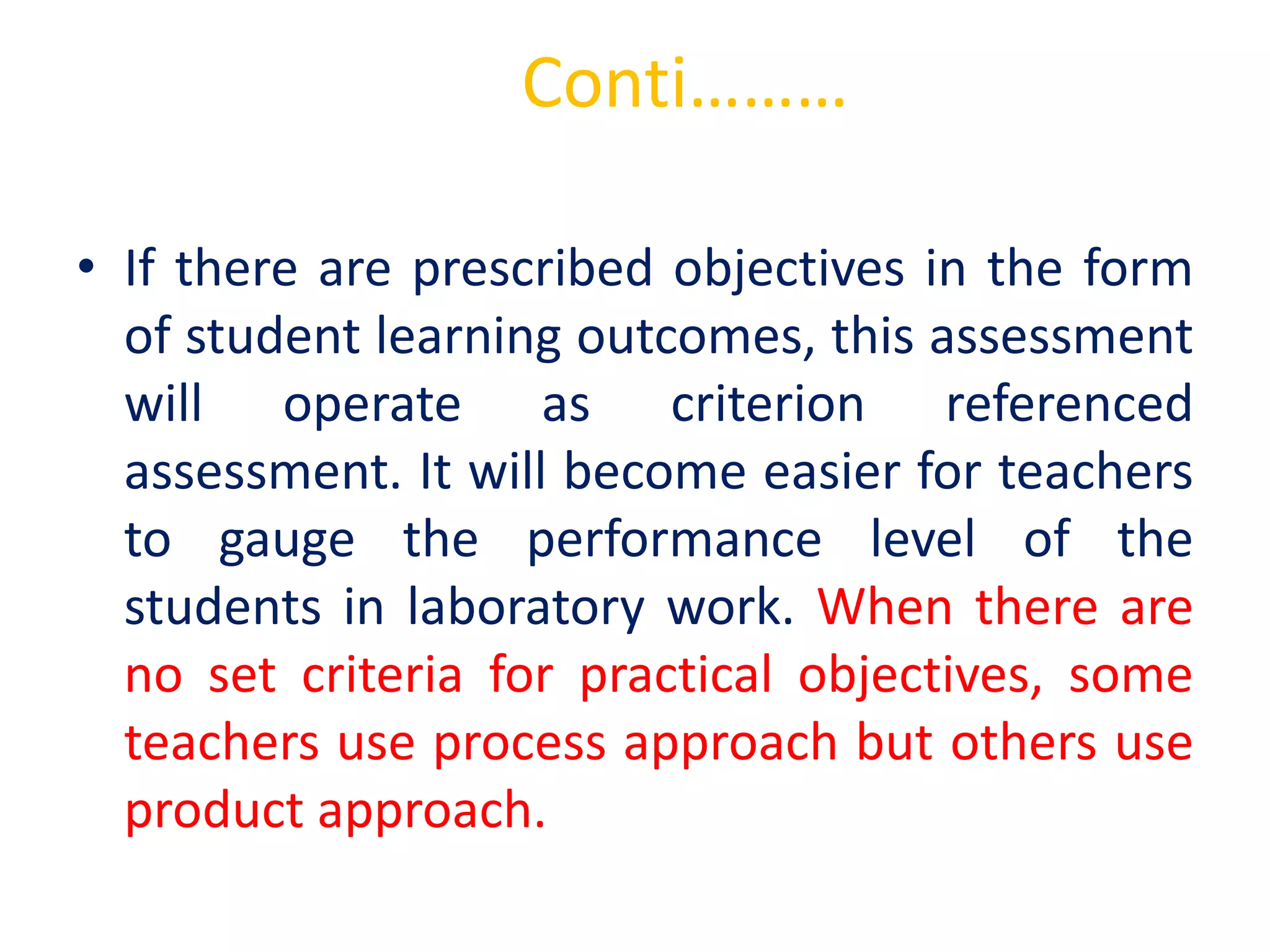 Conti………

• If there are prescribed objectives in the form of student learning outcomes, this assessment will operate as criterion referenced assessment. It will become easier for teachers to gauge the performance level of the students in laboratory work. When there are no set criteria for practical objectives, some teachers use process approach but others use product approach.